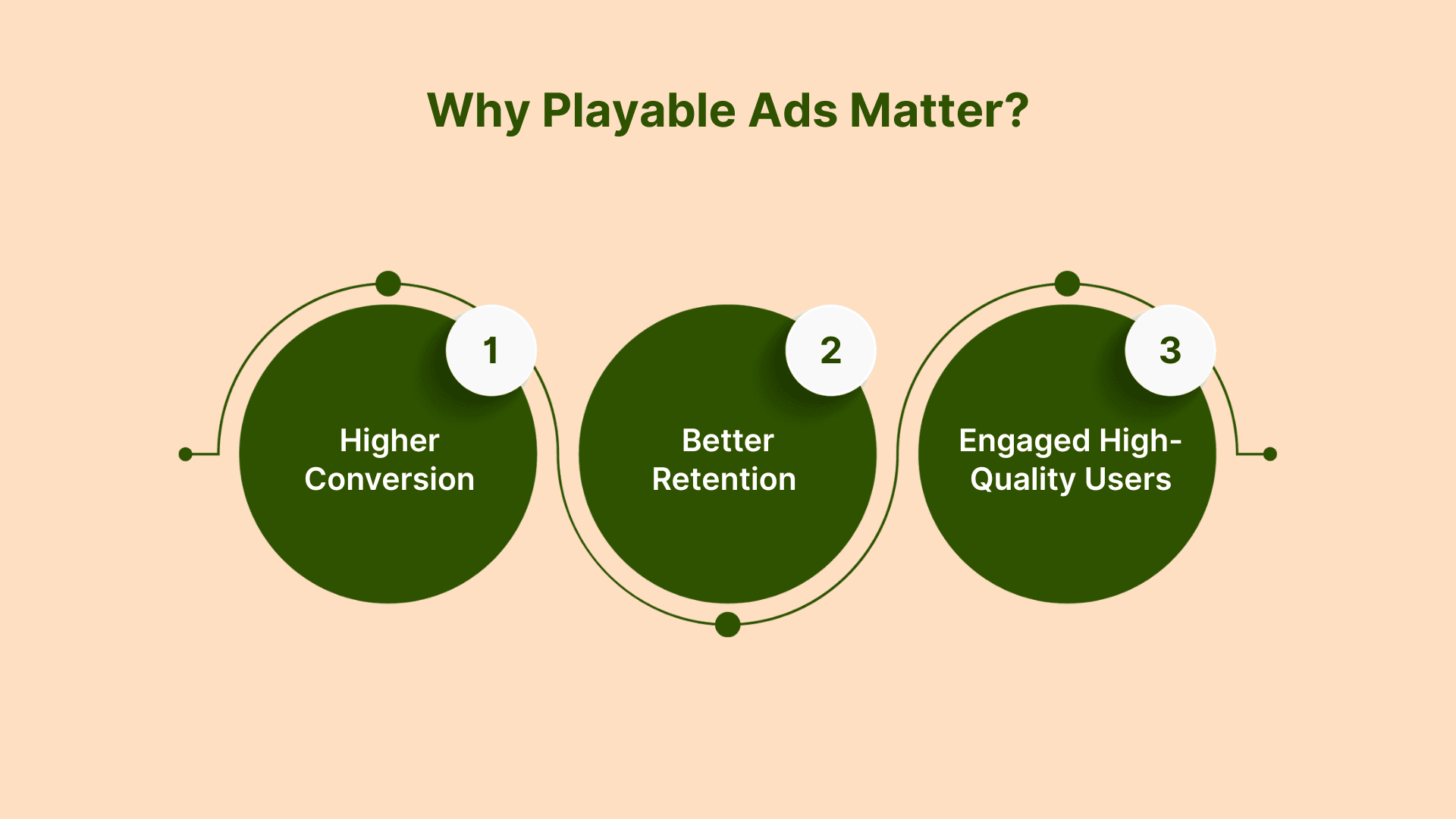 Why Playable Ads Matter?

1
Higher Conversion

2
Better Retention

3
Engaged High-Quality Users